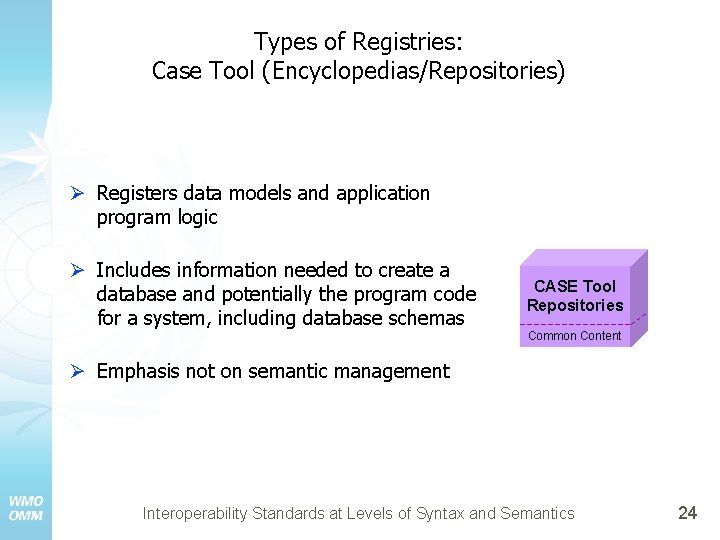 Types of Registries:
Case Tool (Encyclopedias/Repositories)

➢ Registers data models and application program logic

➢ Includes information needed to create a database and potentially the program code for a system, including database schemas

➢ Emphasis not on semantic management

CASE Tool Repositories

Common Content

WMO
OMM

Interoperability Standards at Levels of Syntax and Semantics

24